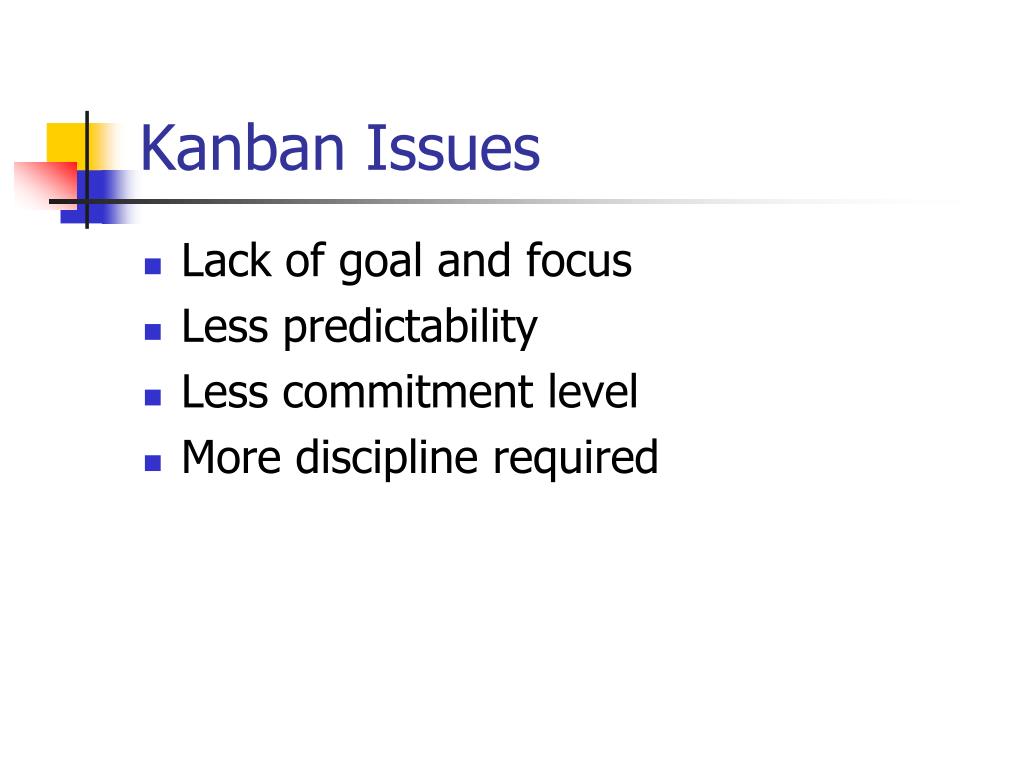 Kanban Issues

- Lack of goal and focus
- Less predictability
- Less commitment level
- More discipline required